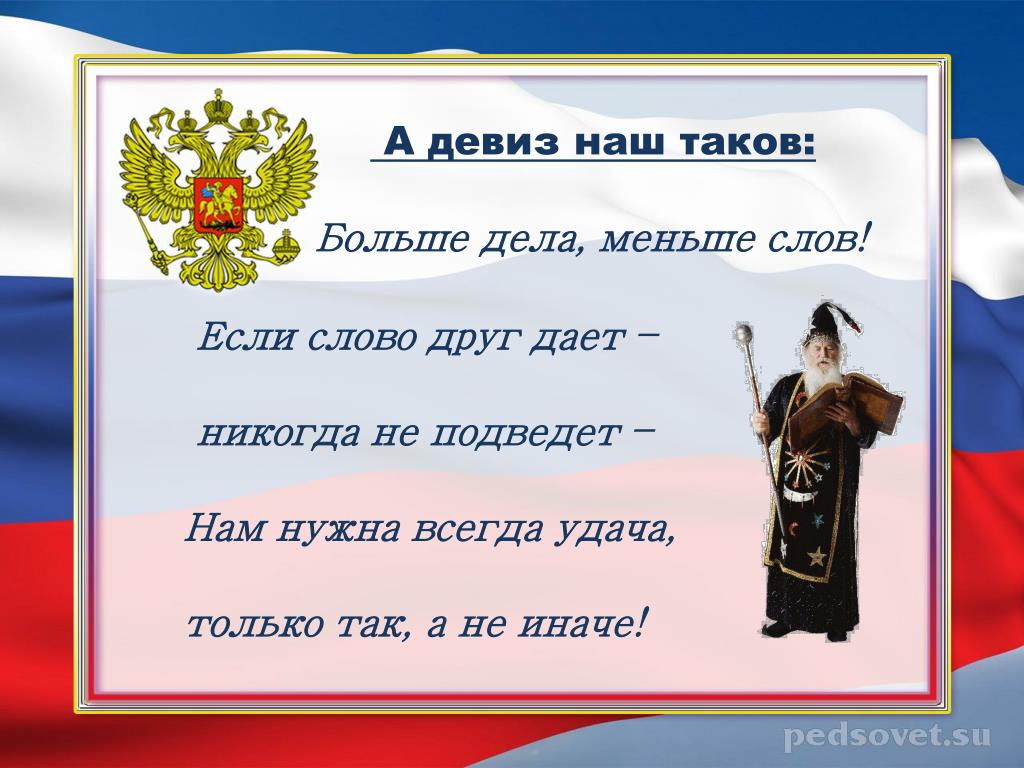 А девиз наш таков:

Больше дела, меньше слов!

Если слово друг дает –

никогда не подведет –

Нам нужна всегда удача,

только так, а не иначе!

pedsovet.su